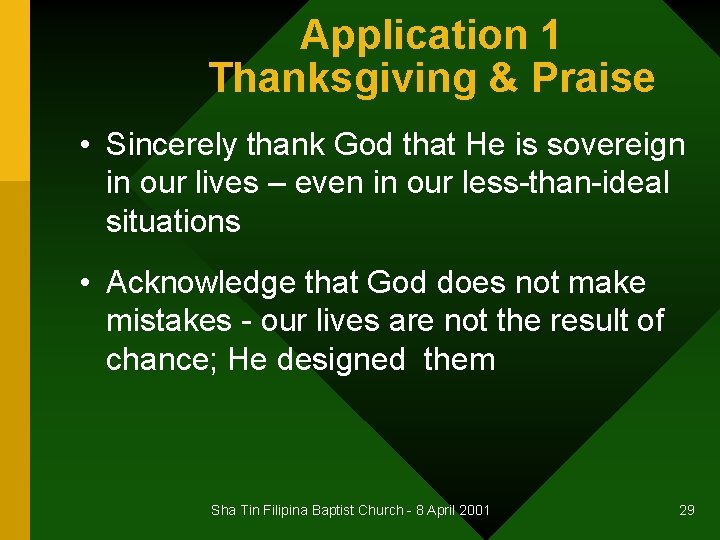 Application 1
Thanksgiving & Praise

• Sincerely thank God that He is sovereign in our lives – even in our less-than-ideal situations

• Acknowledge that God does not make mistakes - our lives are not the result of chance; He designed them

Sha Tin Filipina Baptist Church - 8 April 2001

29